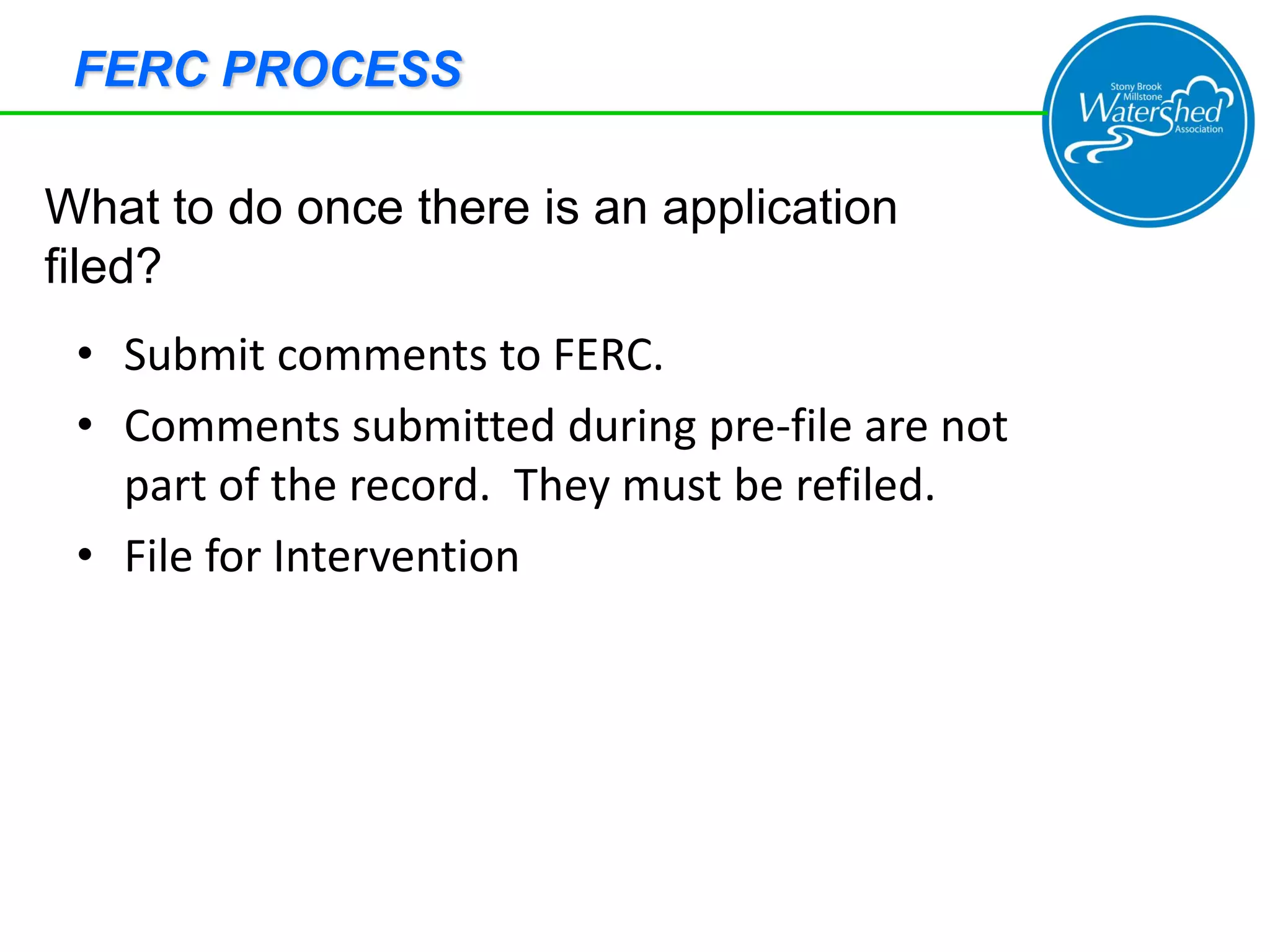 FERC PROCESS

Stony Brook Millstone Watershed Association

What to do once there is an application filed?

• Submit comments to FERC.
• Comments submitted during pre-file are not part of the record. They must be refiled.
• File for Intervention